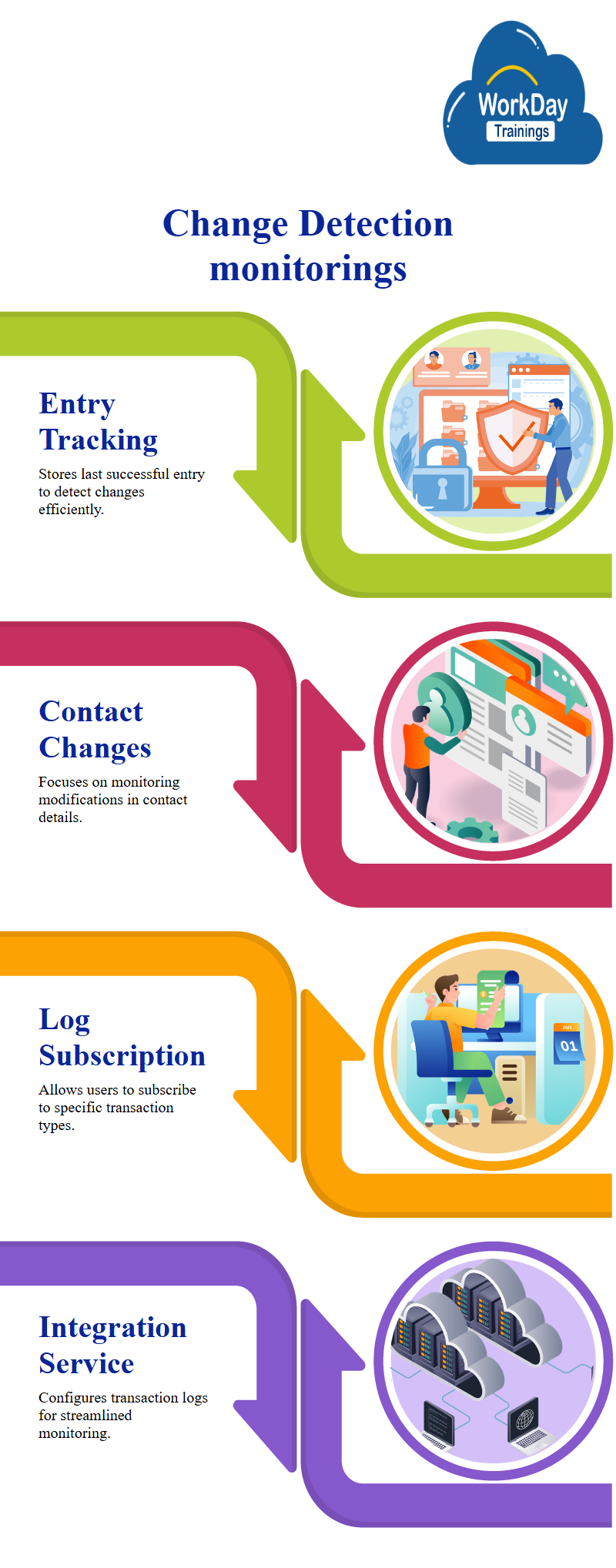 WorkDay
Trainings

Change Detection monitorings

Entry Tracking

Stores last successful entry to detect changes efficiently.

Contact Changes

Focuses on monitoring modifications in contact details.

Log Subscription

Allows users to subscribe to specific transaction types.

JAN
01

Integration Service

Configures transaction logs for streamlined monitoring.